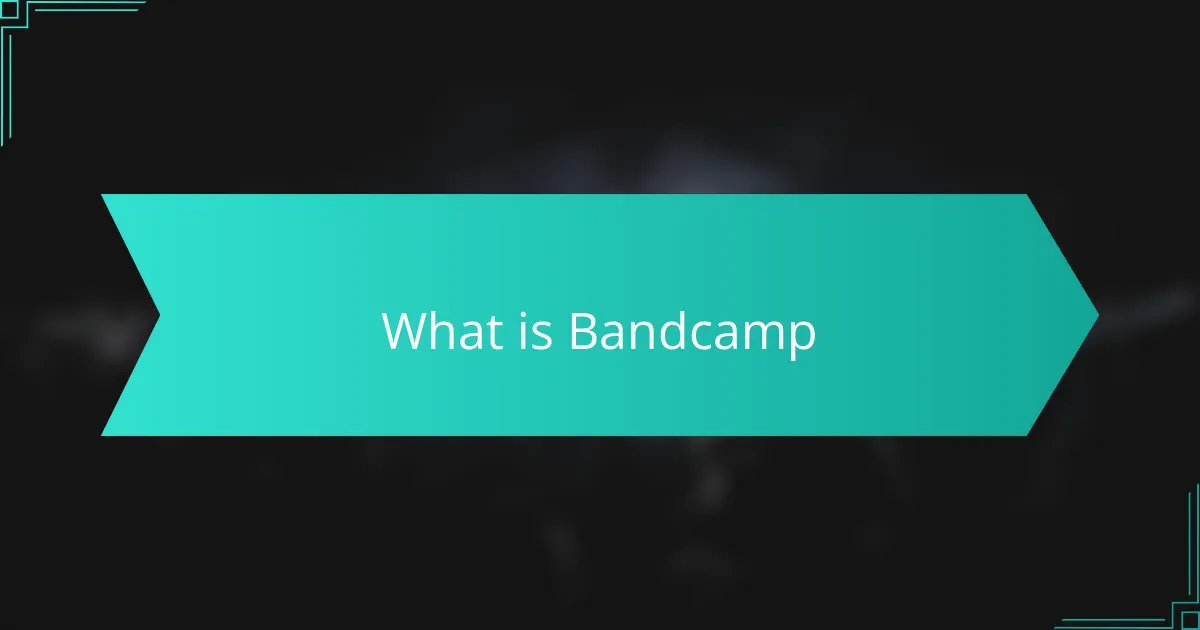 What is Bandcamp